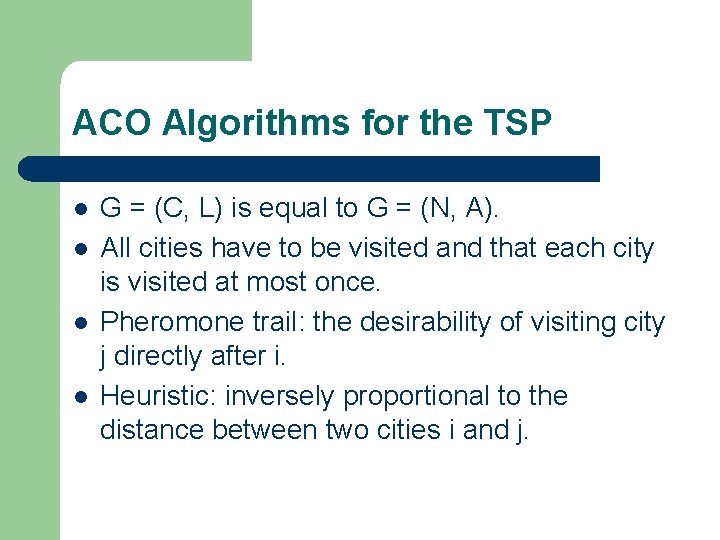 ACO Algorithms for the TSP

- G = (C, L) is equal to G = (N, A).
- All cities have to be visited and that each city is visited at most once.
- Pheromone trail: the desirability of visiting city j directly after i.
- Heuristic: inversely proportional to the distance between two cities i and j.